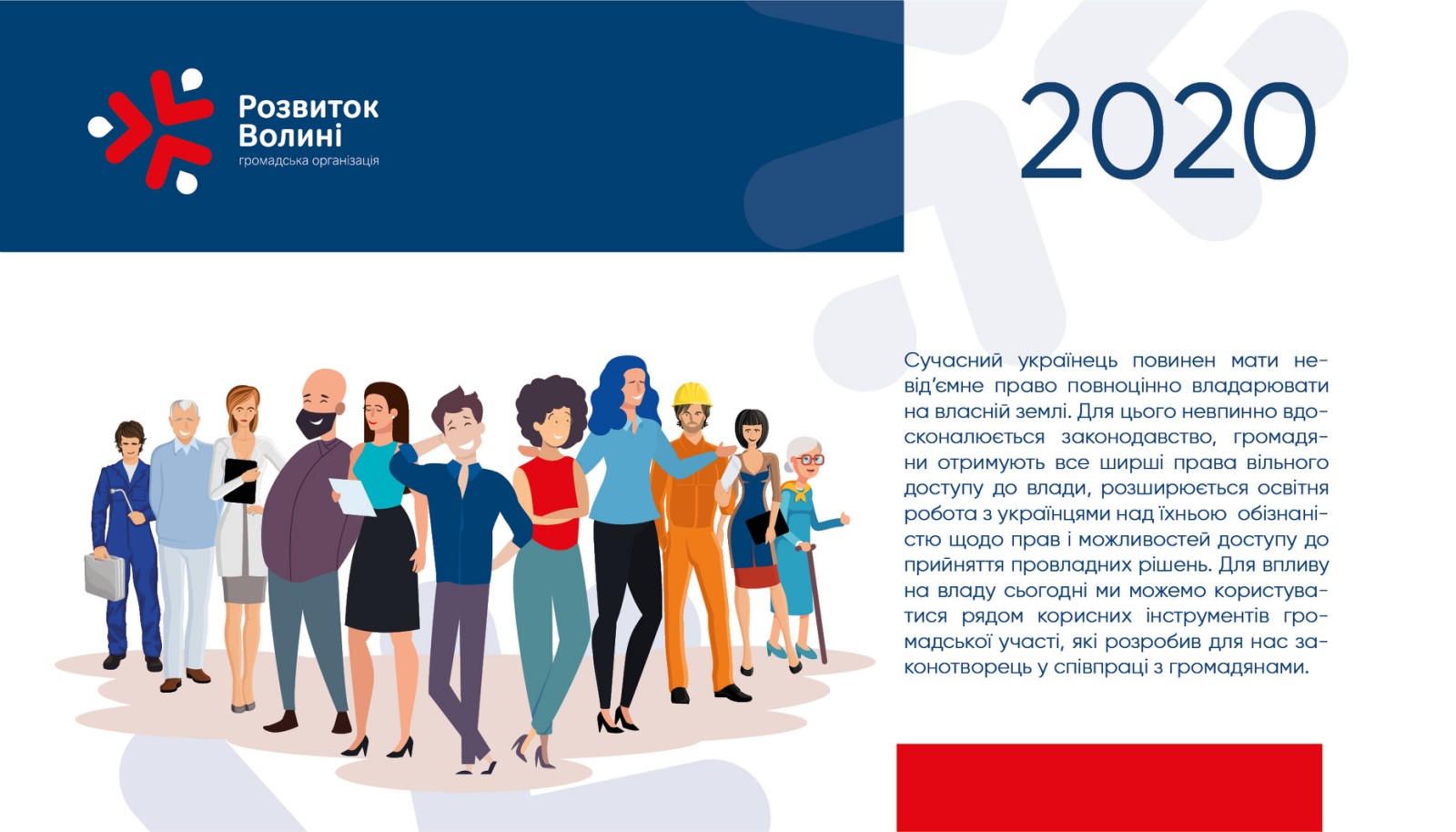 Розвиток Волині
громадська організація

2020

Сучасний українець повинен мати невід'ємне право повноцінно владарювати на власній землі. Для цього невпинно вдосконалюється законодавство, громадяни отримують все ширші права вільного доступу до влади, розширюється освітня робота з українцями над їхньою обізнаністю щодо прав і можливостей доступу до прийняття провладних рішень. Для впливу на владу сьогодні ми можемо користуватися рядом корисних інструментів громадської участі, які розробив для нас законотворець у співпраці з громадянами.